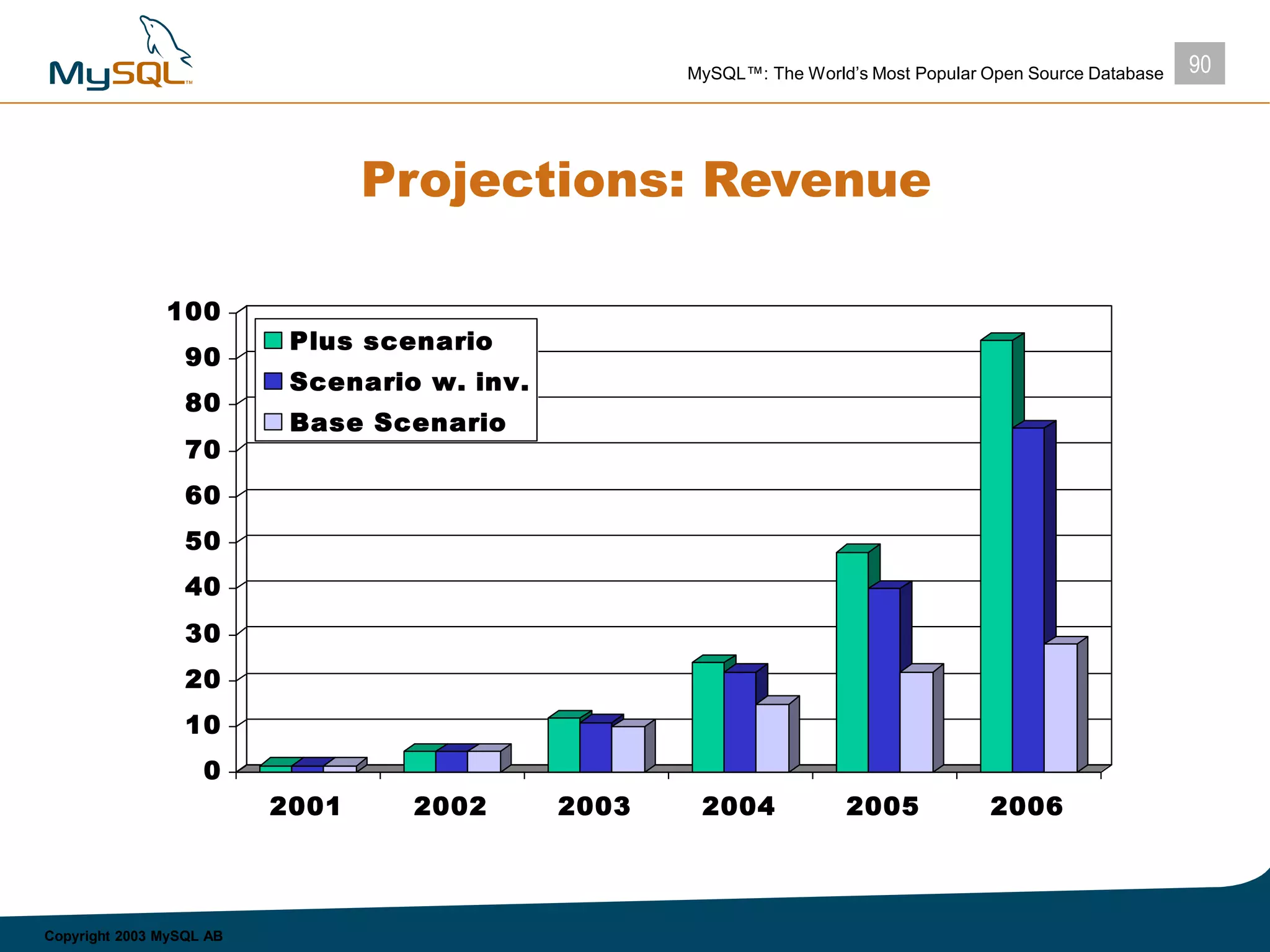 MySQL™

MySQL™: The World's Most Popular Open Source Database

90

Projections: Revenue

100
90
80
70
60
50
40
30
20
10
0

Plus scenario
Scenario w. inv.
Base Scenario

2001 2002 2003 2004 2005 2006

Copyright 2003 MySQL AB